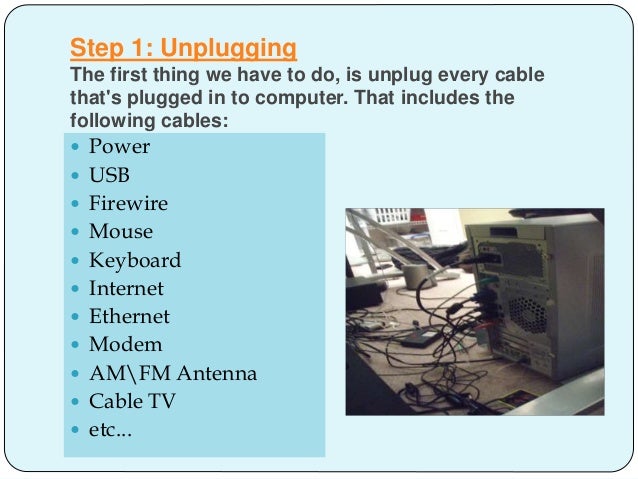 Step 1: Unplugging
The first thing we have to do, is unplug every cable that's plugged in to computer. That includes the following cables:

- Power
- USB
- Firewire
- Mouse
- Keyboard
- Internet
- Ethernet
- Modem
- AM\FM Antenna
- Cable TV
- etc...